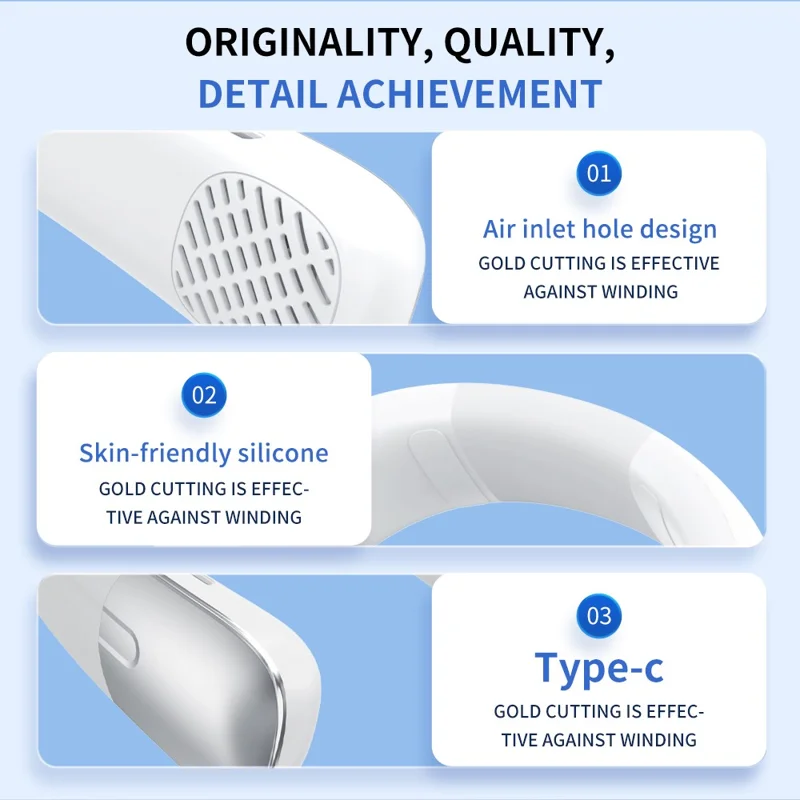 ORIGINALITY, QUALITY,
DETAIL ACHIEVEMENT

01

Air inlet hole design

GOLD CUTTING IS EFFECTIVE AGAINST WINDING

02

Skin-friendly silicone

GOLD CUTTING IS EFFECTIVE AGAINST WINDING

03

Type-c

GOLD CUTTING IS EFFECTIVE AGAINST WINDING